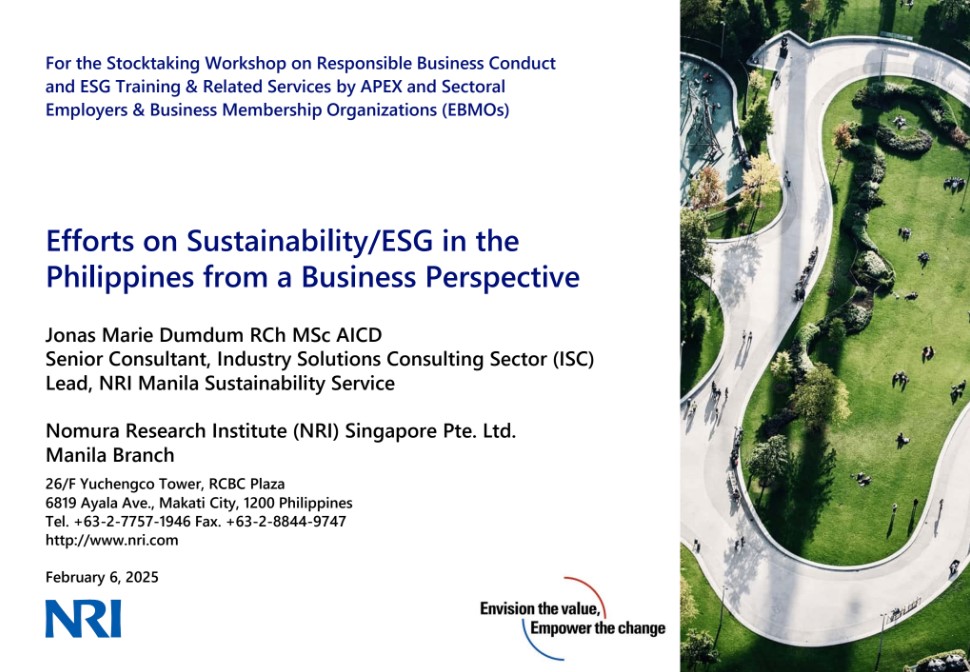 For the Stocktaking Workshop on Responsible Business Conduct and ESG Training & Related Services by APEX and Sectoral Employers & Business Membership Organizations (EBMOs)

Efforts on Sustainability/ESG in the Philippines from a Business Perspective

Jonas Marie Dumdum RCh MSc AICD
Senior Consultant, Industry Solutions Consulting Sector (ISC)
Lead, NRI Manila Sustainability Service

Nomura Research Institute (NRI) Singapore Pte. Ltd.
Manila Branch
26/F Yuchengco Tower, RCBC Plaza
6819 Ayala Ave., Makati City, 1200 Philippines
Tel. +63-2-7757-1946 Fax. +63-2-8844-9747
http://www.nri.com

February 6, 2025

NRI

Envision the value,
Empower the change